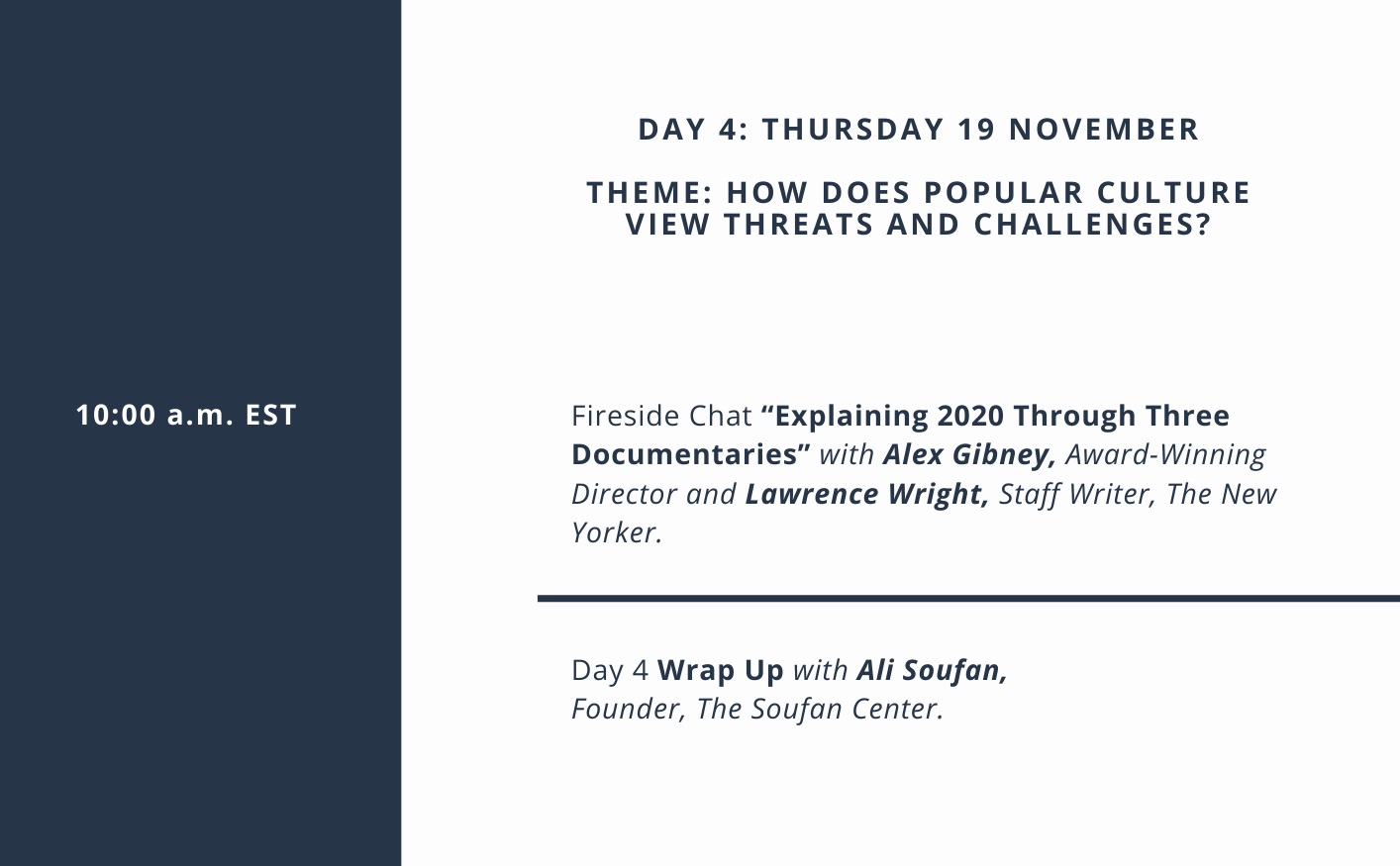 DAY 4: THURSDAY 19 NOVEMBER

THEME: HOW DOES POPULAR CULTURE VIEW THREATS AND CHALLENGES?

10:00 a.m. EST

Fireside Chat “Explaining 2020 Through Three Documentaries” with Alex Gibney, Award-Winning Director and Lawrence Wright, Staff Writer, The New Yorker.

Day 4 Wrap Up with Ali Soufan, Founder, The Soufan Center.